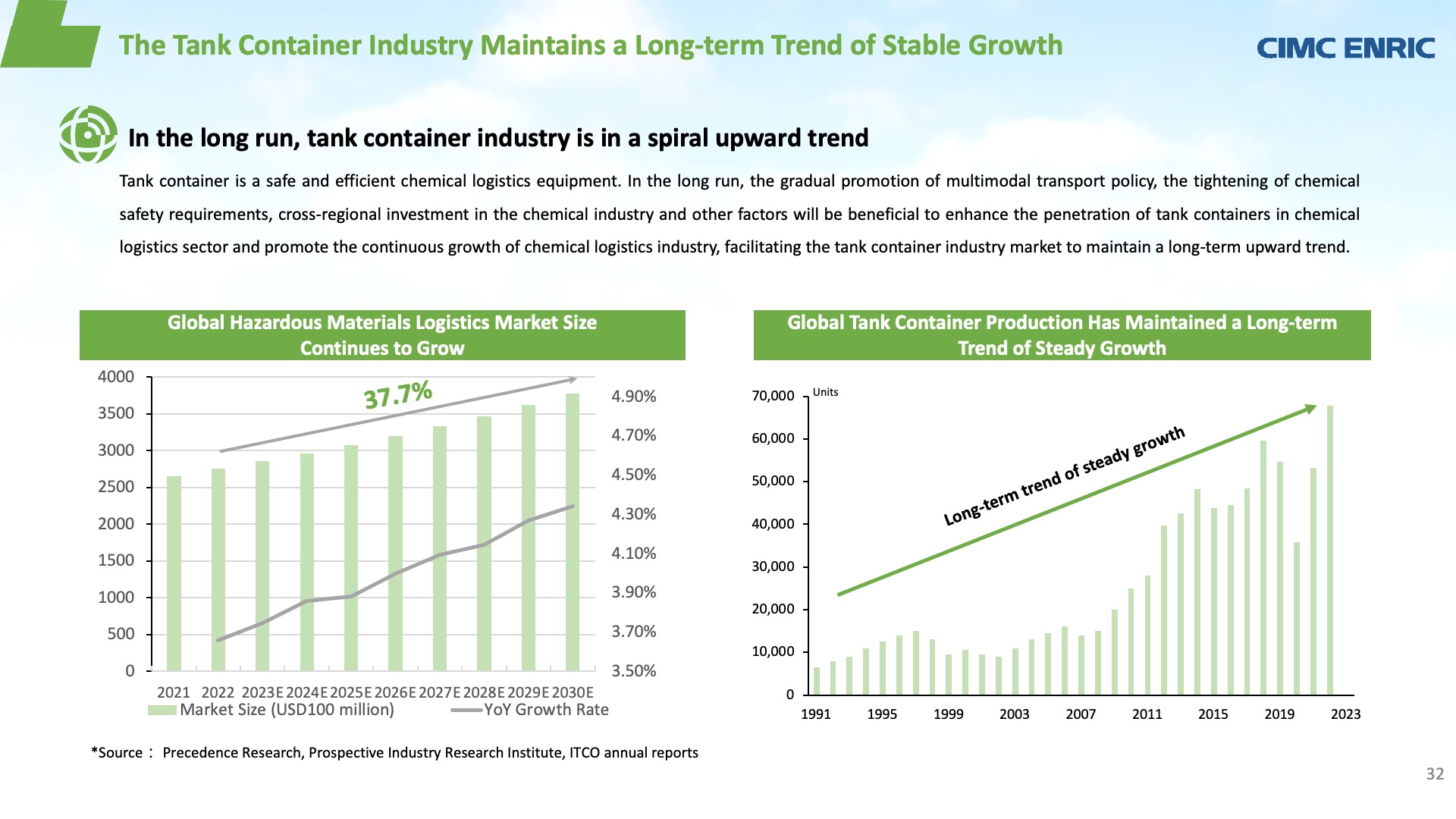 The Tank Container Industry Maintains a Long-term Trend of Stable Growth

CIMC ENRIC

In the long run, tank container industry is in a spiral upward trend

Tank container is a safe and efficient chemical logistics equipment. In the long run, the gradual promotion of multimodal transport policy, the tightening of chemical safety requirements, cross-regional investment in the chemical industry and other factors will be beneficial to enhance the penetration of tank containers in chemical logistics sector and promote the continuous growth of chemical logistics industry, facilitating the tank container industry market to maintain a long-term upward trend.

Global Hazardous Materials Logistics Market Size Continues to Grow

37.7%

4000
3500
3000
2500
2000
1500
1000
500
0

4.90%
4.70%
4.50%
4.30%
4.10%
3.90%
3.70%
3.50%

2021 2022 2023E 2024E 2025E 2026E 2027E 2028E 2029E 2030E

Market Size (USD100 million) YoY Growth Rate

Global Tank Container Production Has Maintained a Long-term Trend of Steady Growth

Units

70,000
60,000
50,000
40,000
30,000
20,000
10,000
0

Long-term trend of steady growth

1991 1995 1999 2003 2007 2011 2015 2019 2023

*Source： Precedence Research, Prospective Industry Research Institute, ITCO annual reports

32